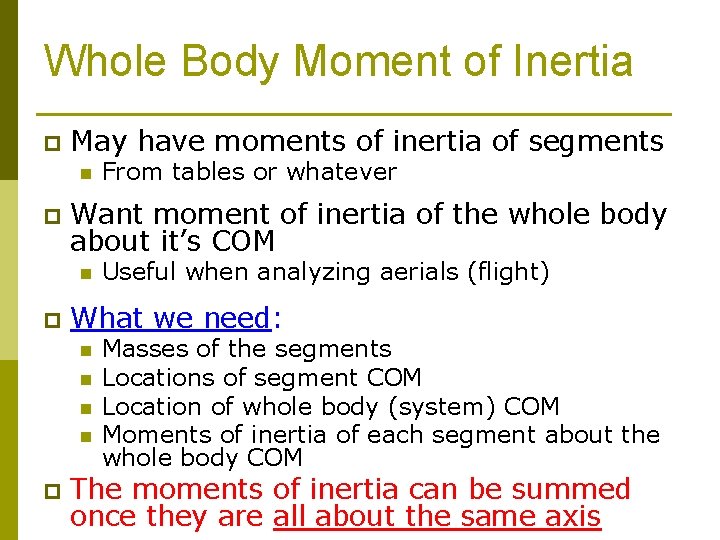 Whole Body Moment of Inertia

May have moments of inertia of segments

From tables or whatever

Want moment of inertia of the whole body about it's COM

Useful when analyzing aerials (flight)

What we need:

Masses of the segments

Locations of segment COM

Location of whole body (system) COM

Moments of inertia of each segment about the whole body COM

The moments of inertia can be summed once they are all about the same axis